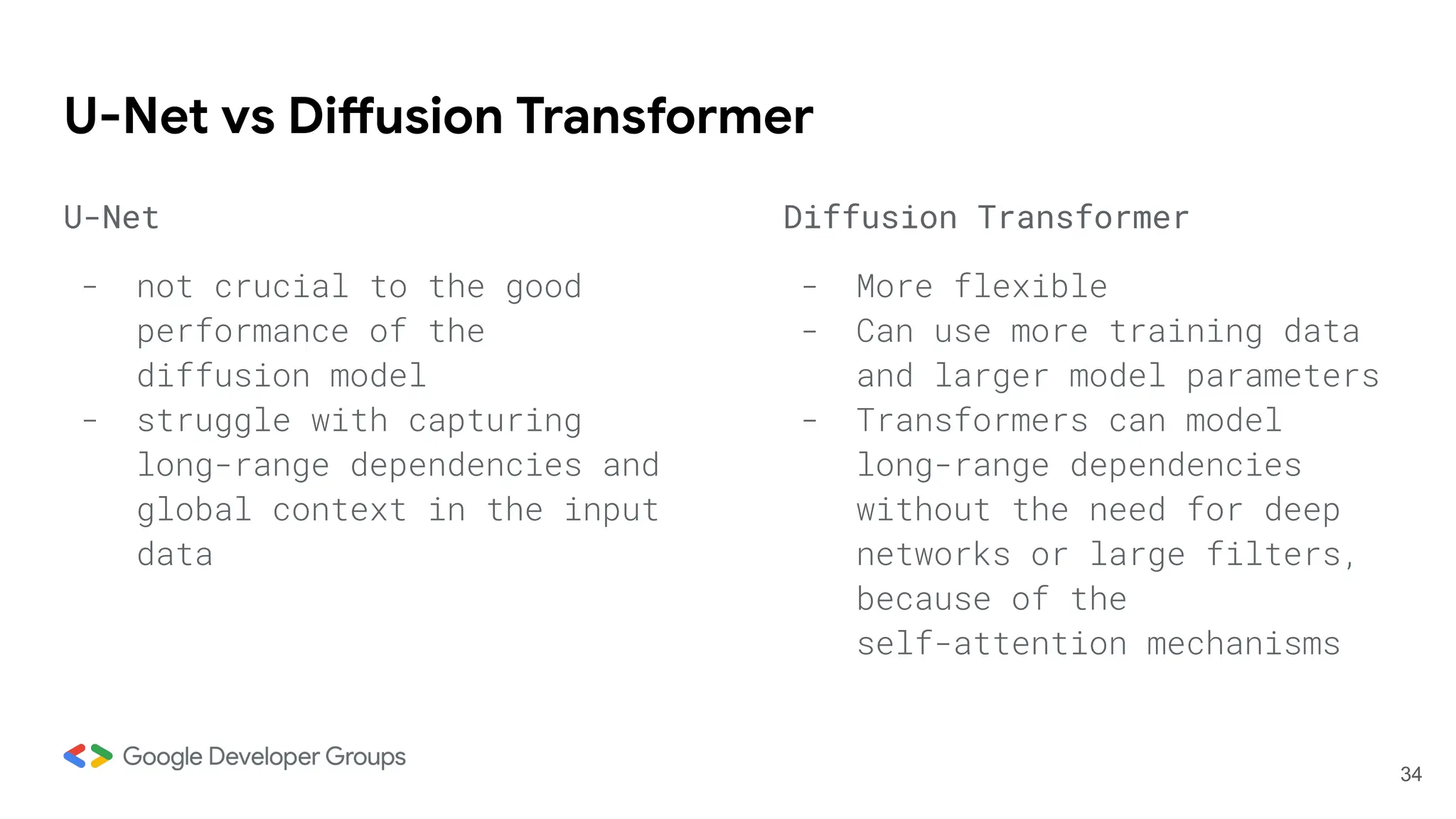 U-Net vs Diffusion Transformer

U-Net

- not crucial to the good performance of the diffusion model
- struggle with capturing long-range dependencies and global context in the input data

Diffusion Transformer

- More flexible
- Can use more training data and larger model parameters
- Transformers can model long-range dependencies without the need for deep networks or large filters, because of the self-attention mechanisms

Google Developer Groups

34